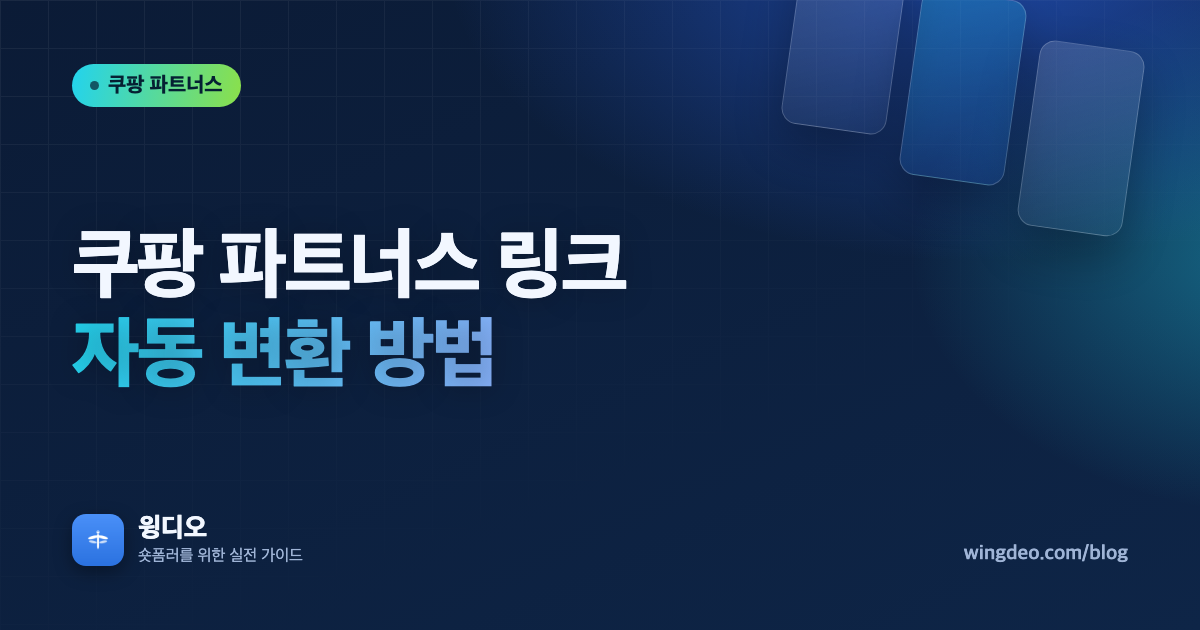 쿠팡 파트너스

쿠팡 파트너스 링크
자동 변환 방법

윙디오
숏폼러를 위한 실전 가이드

wingdeo.com/blog